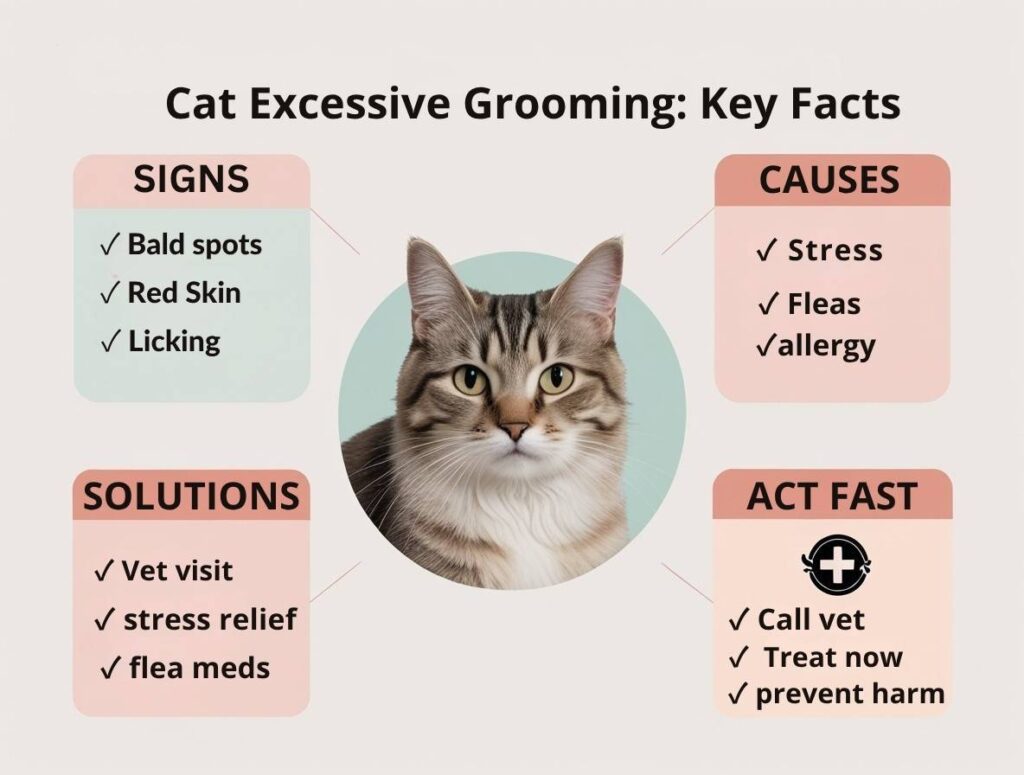 Cat Excessive Grooming: Key Facts

SIGNS
✓ Bald spots
✓ Red Skin
✓ Licking

CAUSES
✓ Stress
✓ Fleas
✓allergy

SOLUTIONS
✓ Vet visit
✓ stress relief
✓ flea meds

ACT FAST
✓ Call vet
✓ Treat now
✓ prevent harm